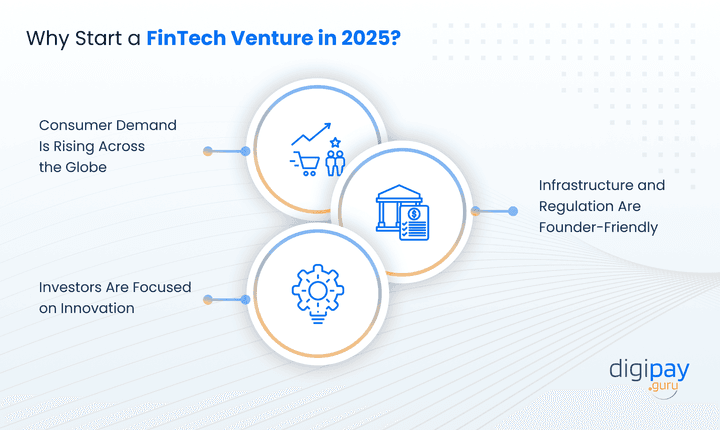 Why Start a FinTech Venture in 2025?

Consumer Demand Is Rising Across the Globe

Infrastructure and Regulation Are Founder-Friendly

Investors Are Focused on Innovation

digipay .guru